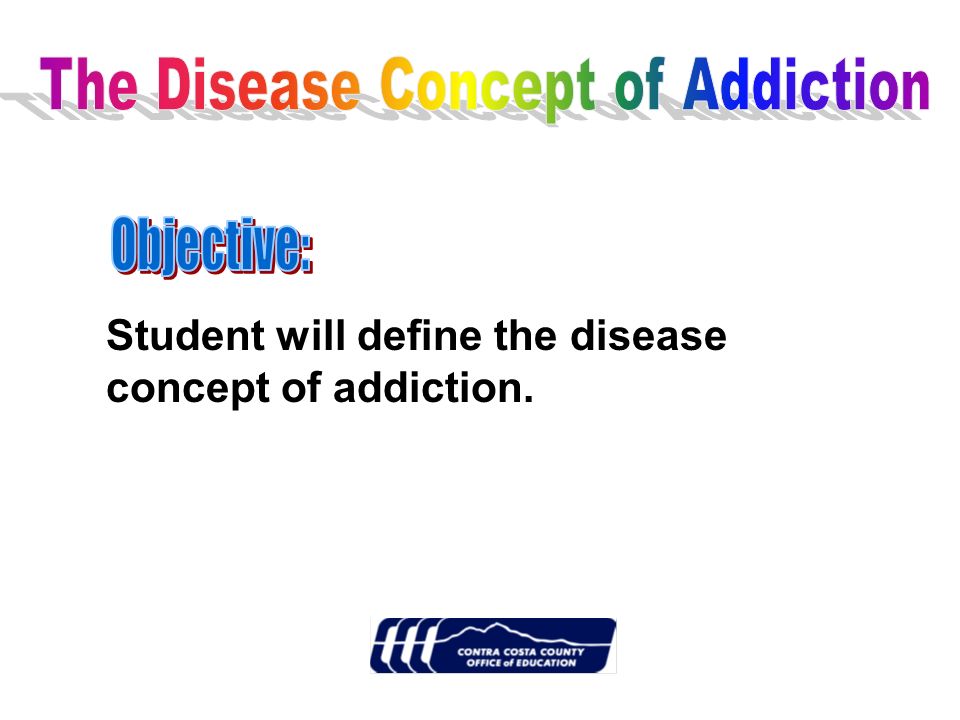 The Disease Concept of Addiction

Objective:

Student will define the disease concept of addiction.

CONTRA COSTA COUNTY
OFFICE of EDUCATION